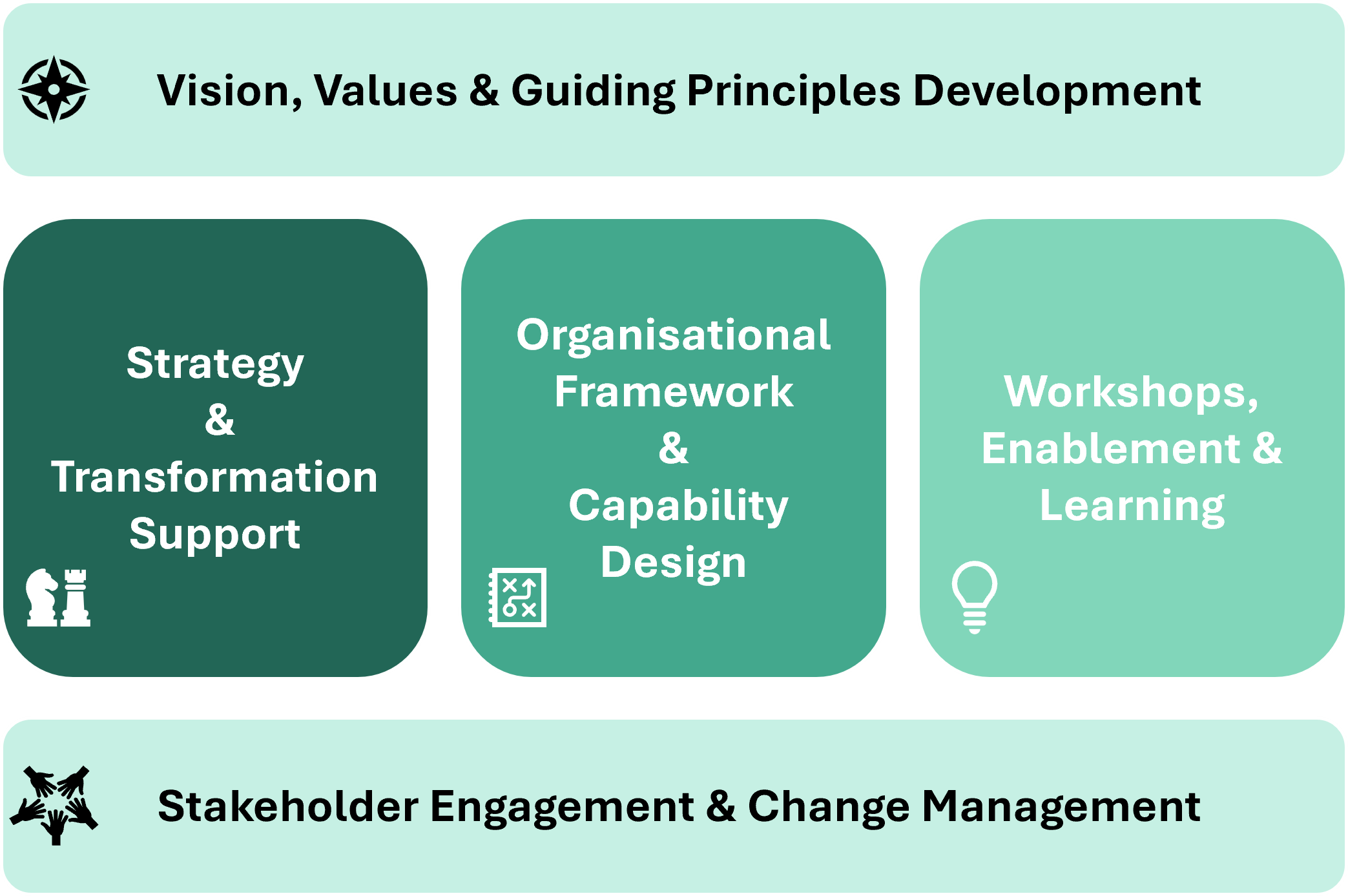 Vision, Values & Guiding Principles Development

Strategy
&
Transformation
Support

Organisational
Framework
&
Capability
Design

Workshops,
Enablement &
Learning

Stakeholder Engagement & Change Management